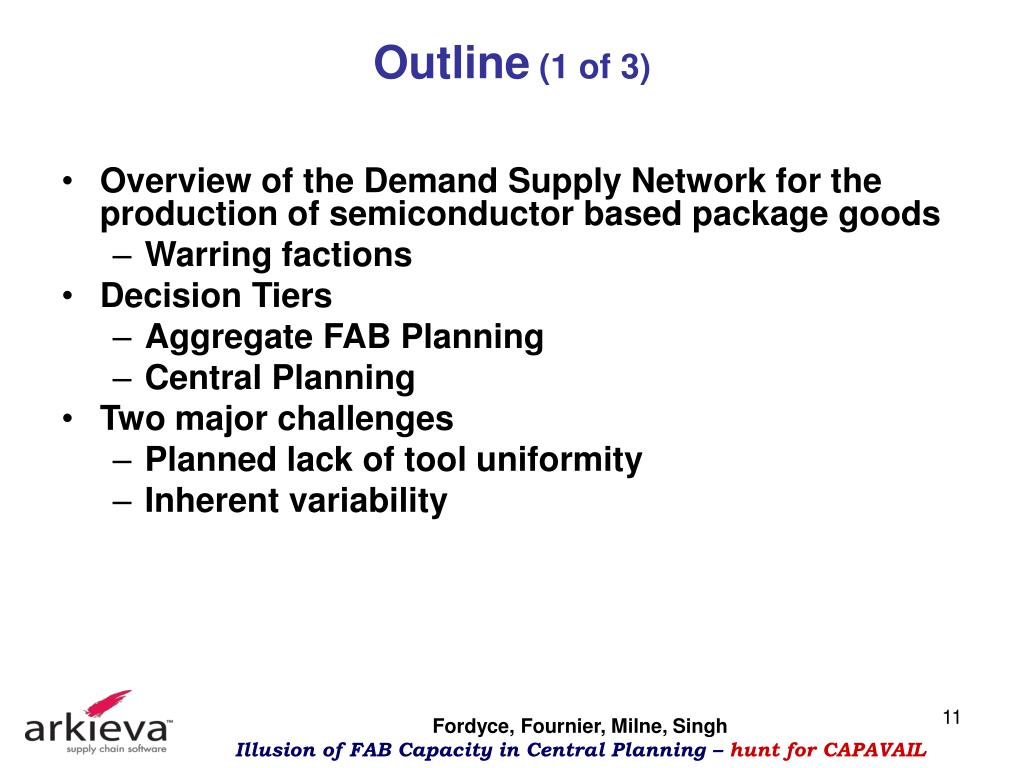 Outline (1 of 3)

• Overview of the Demand Supply Network for the production of semiconductor based package goods
– Warring factions
• Decision Tiers
– Aggregate FAB Planning
– Central Planning
• Two major challenges
– Planned lack of tool uniformity
– Inherent variability

arkieva™
supply chain software

Fordyce, Fournier, Milne, Singh
Illusion of FAB Capacity in Central Planning – hunt for CAPAVAIL

11